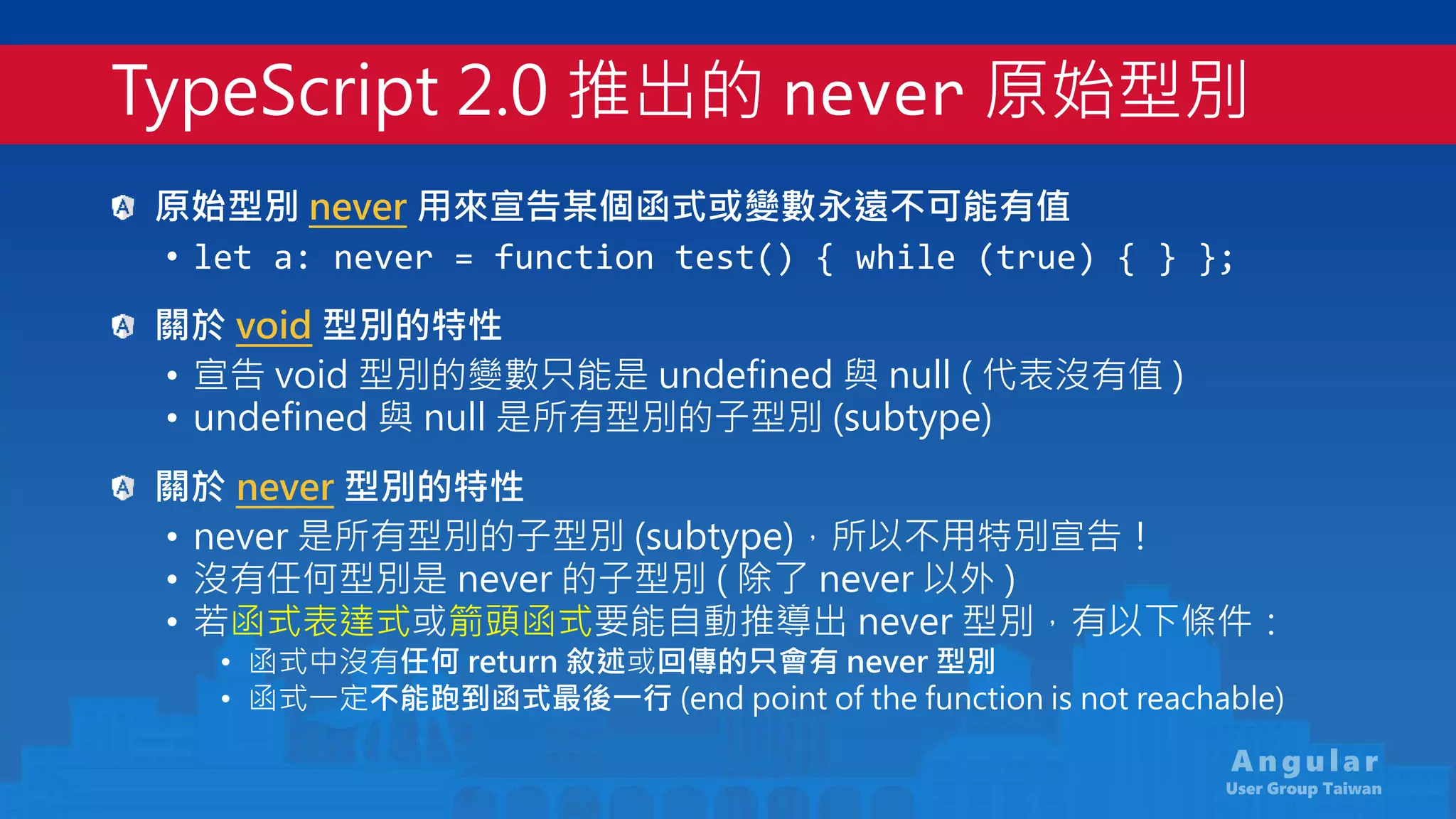 TypeScript 2.0 推出的 never 原始型別

原始型別 never 用來宣告某個函式或變數永遠不可能有值
• let a: never = function test() { while (true) { } };

關於 void 型別的特性
• 宣告 void 型別的變數只能是 undefined 與 null ( 代表沒有值 )
• undefined 與 null 是所有型別的子型別 (subtype)

關於 never 型別的特性
• never 是所有型別的子型別 (subtype)，所以不用特別宣告！
• 沒有任何型別是 never 的子型別 ( 除了 never 以外 )
• 若函式表達式或箭頭函式要能自動推導出 never 型別，有以下條件：
• 函式中沒有任何 return 敘述或回傳的只會有 never 型別
• 函式一定不能跑到函式最後一行 (end point of the function is not reachable)

Angular
User Group Taiwan